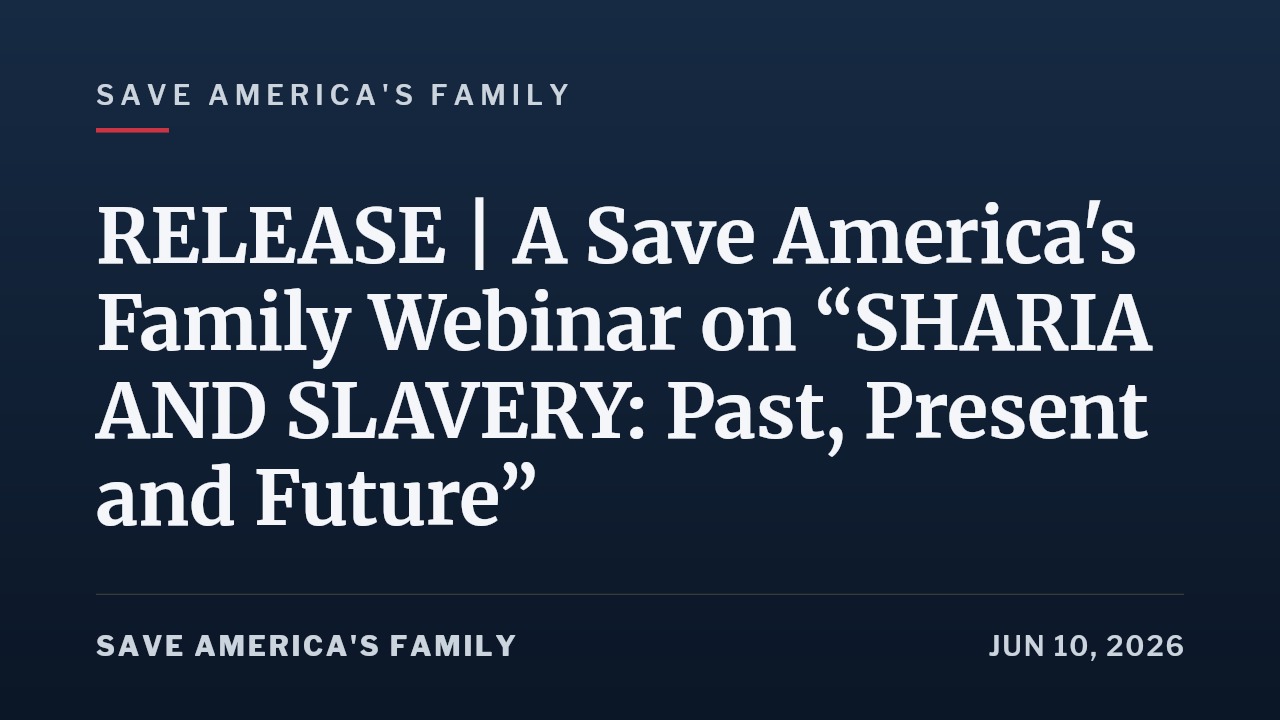 SAVE AMERICA'S FAMILY

RELEASE | A Save America's Family Webinar on “SHARIA AND SLAVERY: Past, Present and Future”

SAVE AMERICA'S FAMILY

JUN 10, 2026